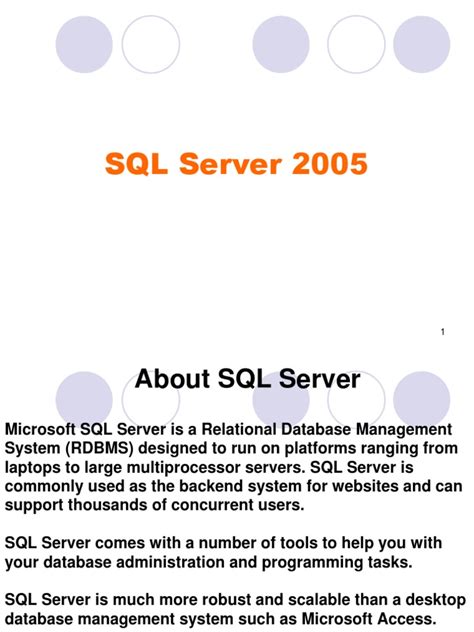 SQL Server 2005

1

About SQL Server

Microsoft SQL Server is a Relational Database Management System (RDBMS) designed to run on platforms ranging from laptops to large multiprocessor servers. SQL Server is commonly used as the backend system for websites and can support thousands of concurrent users.

SQL Server comes with a number of tools to help you with your database administration and programming tasks.

SQL Server is much more robust and scalable than a desktop database management system such as Microsoft Access.